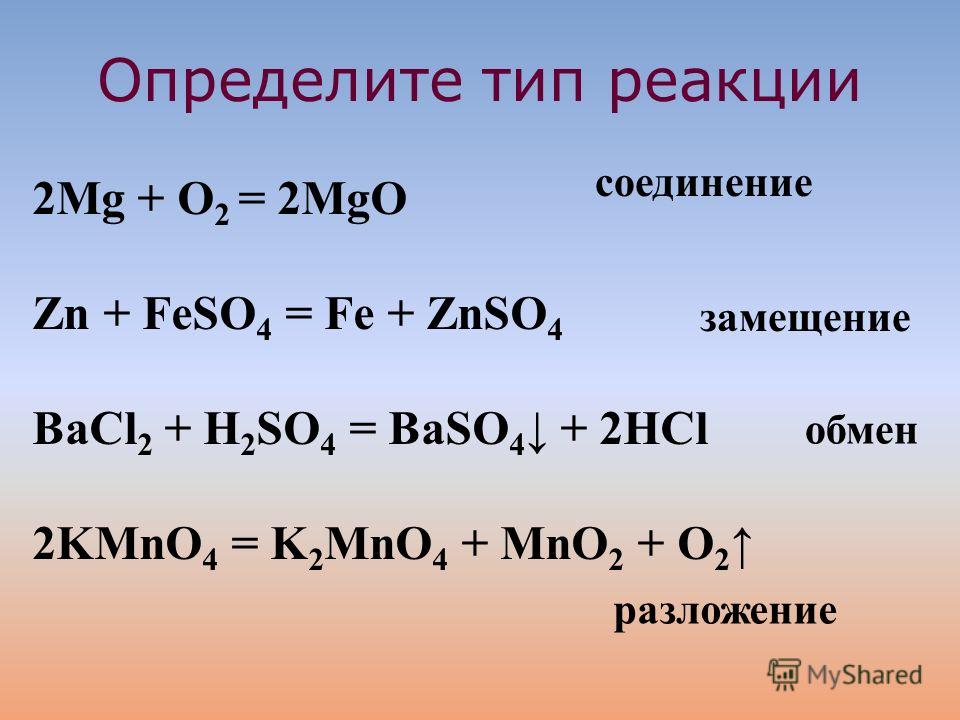 Определите тип реакции

$2Mg + O_2 = 2MgO$ соединение

$Zn + FeSO_4 = Fe + ZnSO_4$ замещение

$BaCl_2 + H_2SO_4 = BaSO_4\downarrow + 2HCl$ обмен

$2KMnO_4 = K_2MnO_4 + MnO_2 + O_2\uparrow$

разложение

MyShared